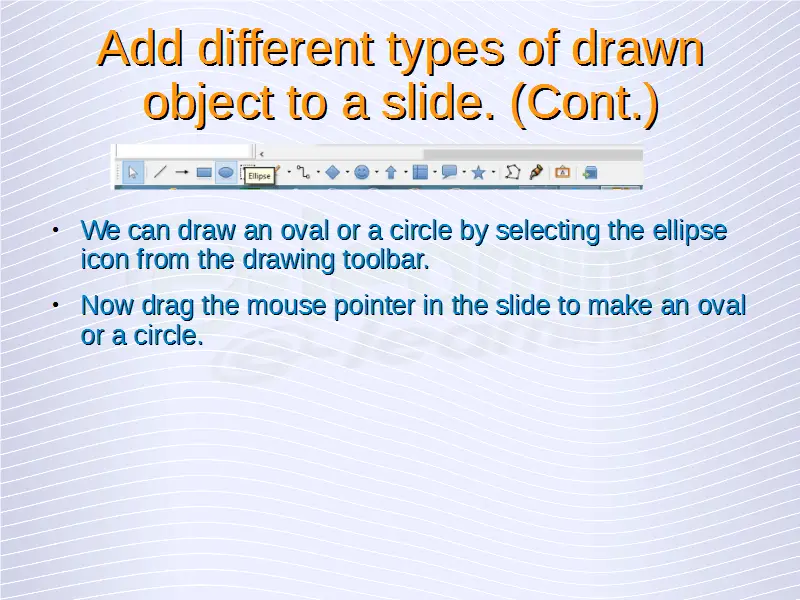 Add different types of drawn object to a slide. (Cont.)

Ellipse

• We can draw an oval or a circle by selecting the ellipse icon from the drawing toolbar.

• Now drag the mouse pointer in the slide to make an oval or a circle.